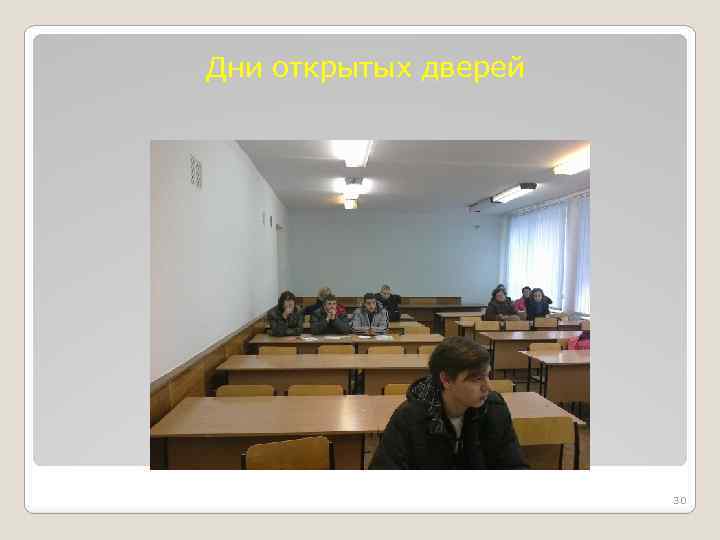 Дни открытых дверей

30